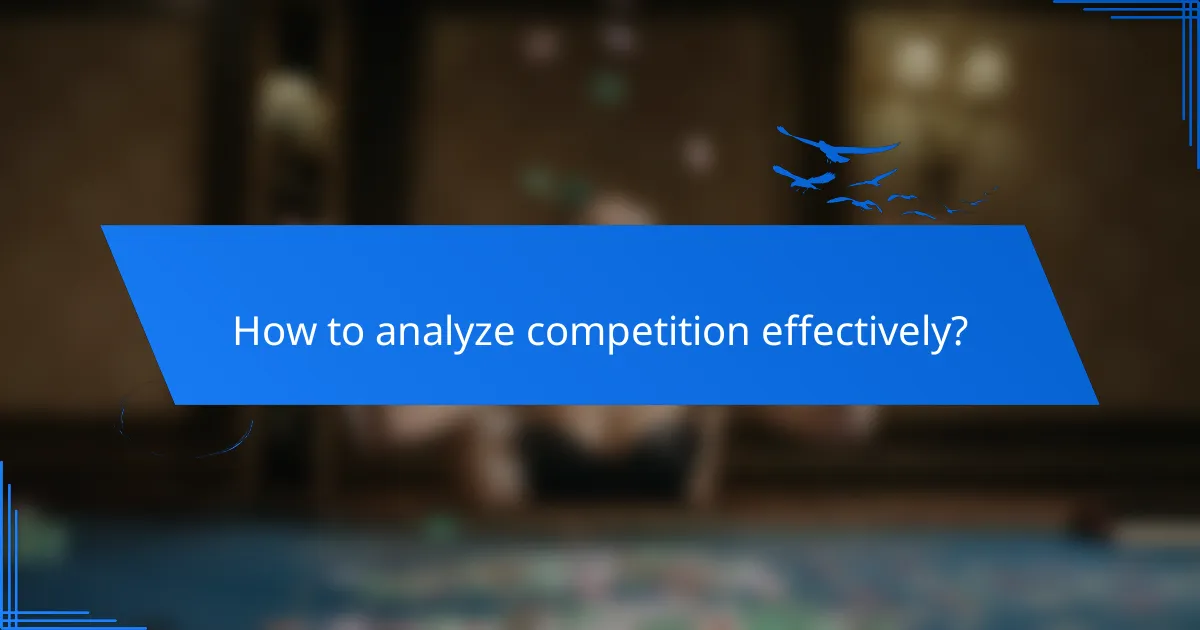 How to analyze competition effectively?